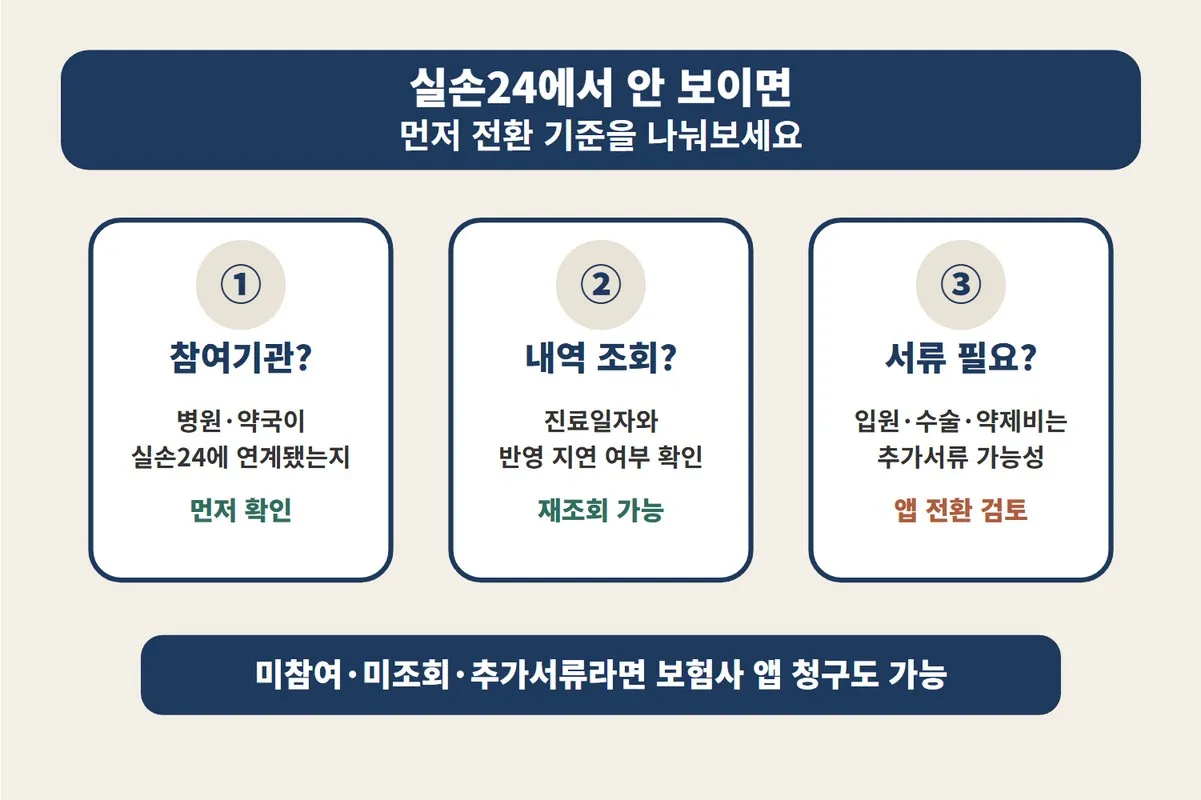 실손24에서 안 보이면
먼저 전환 기준을 나눠보세요

①
참여기관?
병원·약국이
실손24에 연계됐는지
먼저 확인

②
내역 조회?
진료일자와
반영 지연 여부 확인
재조회 가능

③
서류 필요?
입원·수술·약제비는
추가서류 가능성
앱 전환 검토

미참여·미조회·추가서류라면 보험사 앱 청구도 가능